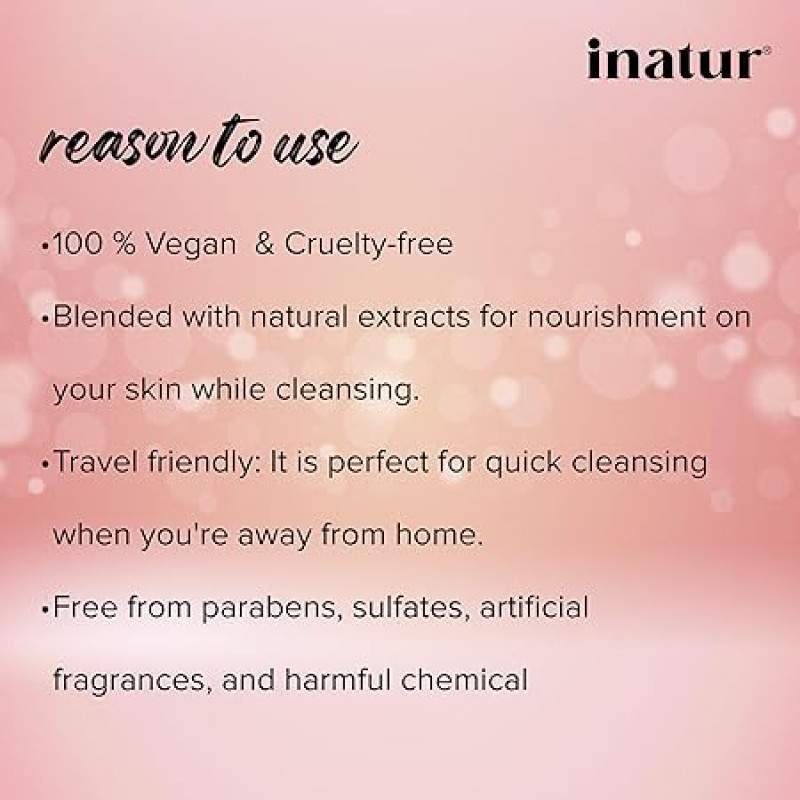 inatur®

reason to use

•100 % Vegan & Cruelty-free

•Blended with natural extracts for nourishment on your skin while cleansing.

•Travel friendly: It is perfect for quick cleansing when you're away from home.

•Free from parabens, sulfates, artificial fragrances, and harmful chemical